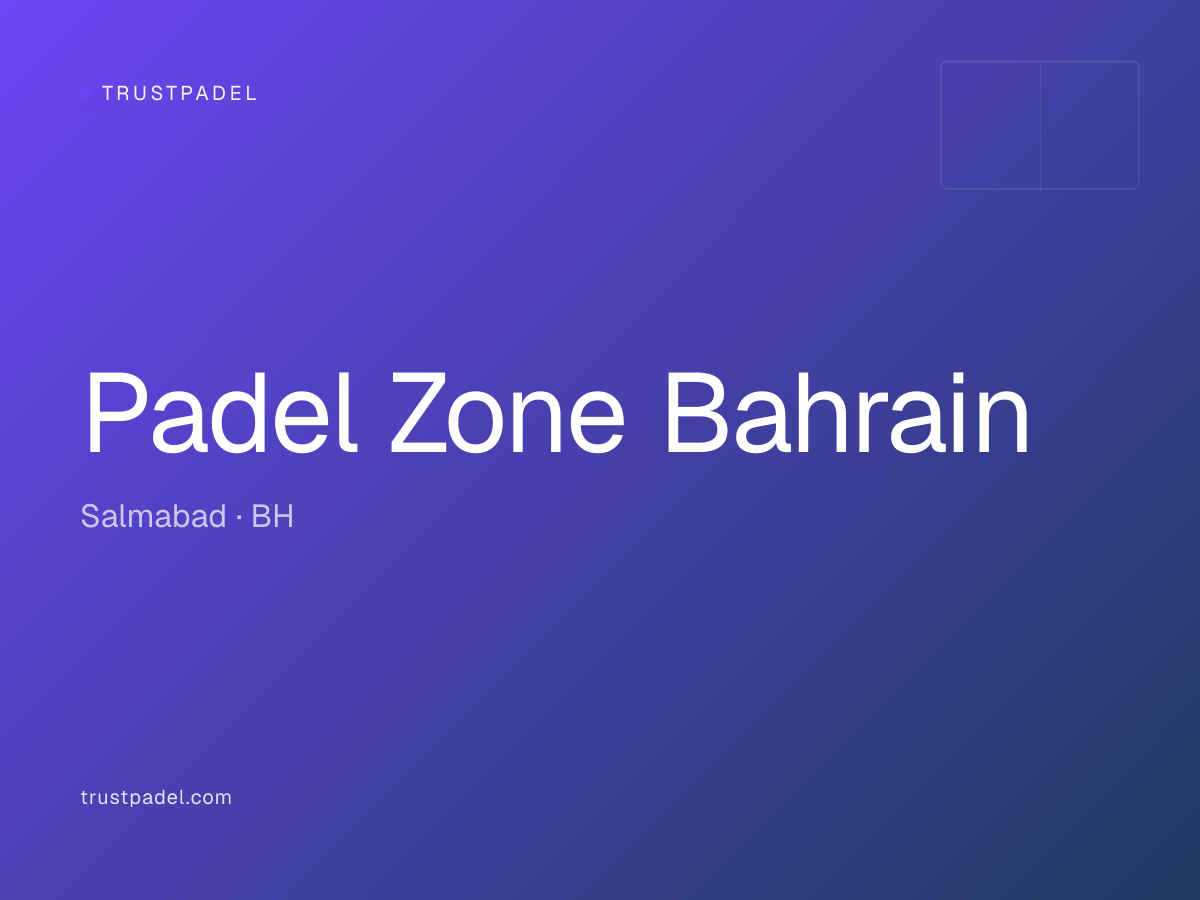 TRUSTPADEL

Padel Zone Bahrain

Salmabad · BH

trustpadel.com